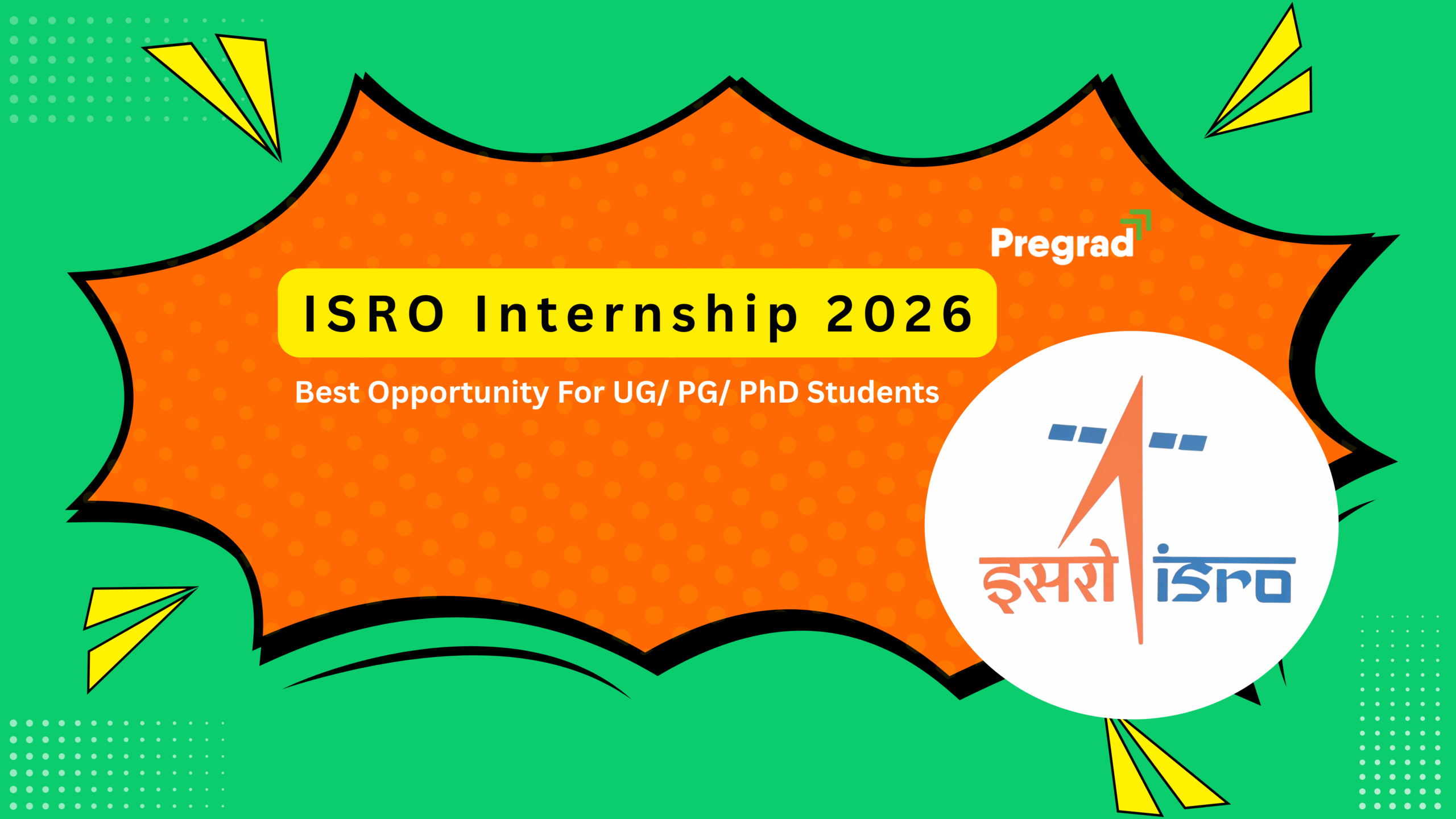 Pregrad

ISRO Internship 2026

Best Opportunity For UG/ PG/ PhD Students

इसरो isro